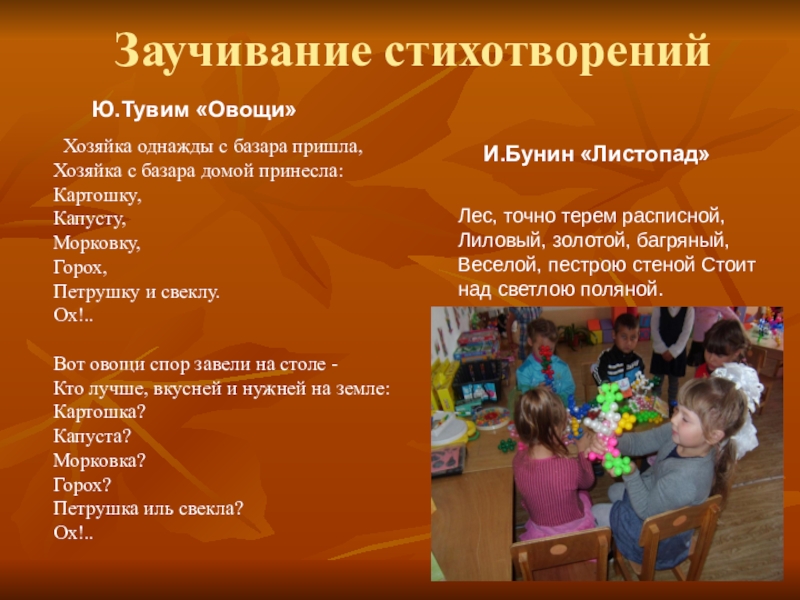 Заучивание стихотворений

Ю.Тувим «Овощи»

Хозяйка однажды с базара пришла,
Хозяйка с базара домой принесла:
Картошку,
Капусту,
Морковку,
Горох,
Петрушку и свеклу.
Ох!..

Вот овощи спор завели на столе -
Кто лучше, вкусней и нужней на земле:
Картошка?
Капуста?
Морковка?
Горох?
Петрушка иль свекла?
Ох!..

И.Бунин «Листопад»

Лес, точно терем расписной,
Лиловый, золотой, багряный,
Веселой, пестрою стеной Стоит
над светлою поляной.